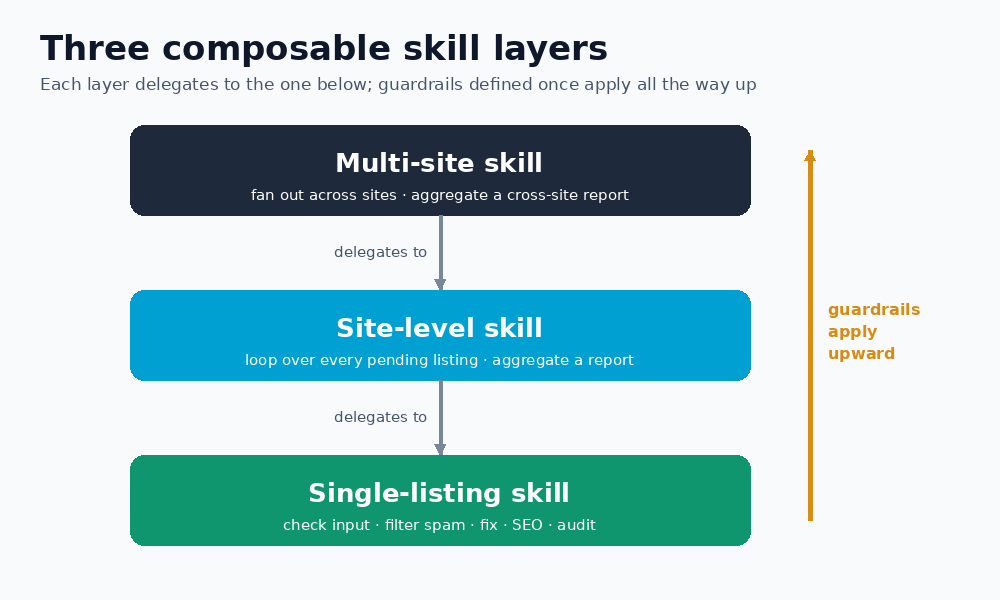 Three composable skill layers

Each layer delegates to the one below; guardrails defined once apply all the way up

Multi-site skill

fan out across sites · aggregate a cross-site report

delegates to

Site-level skill

loop over every pending listing · aggregate a report

delegates to

Single-listing skill

check input · filter spam · fix · SEO · audit

guardrails apply upward